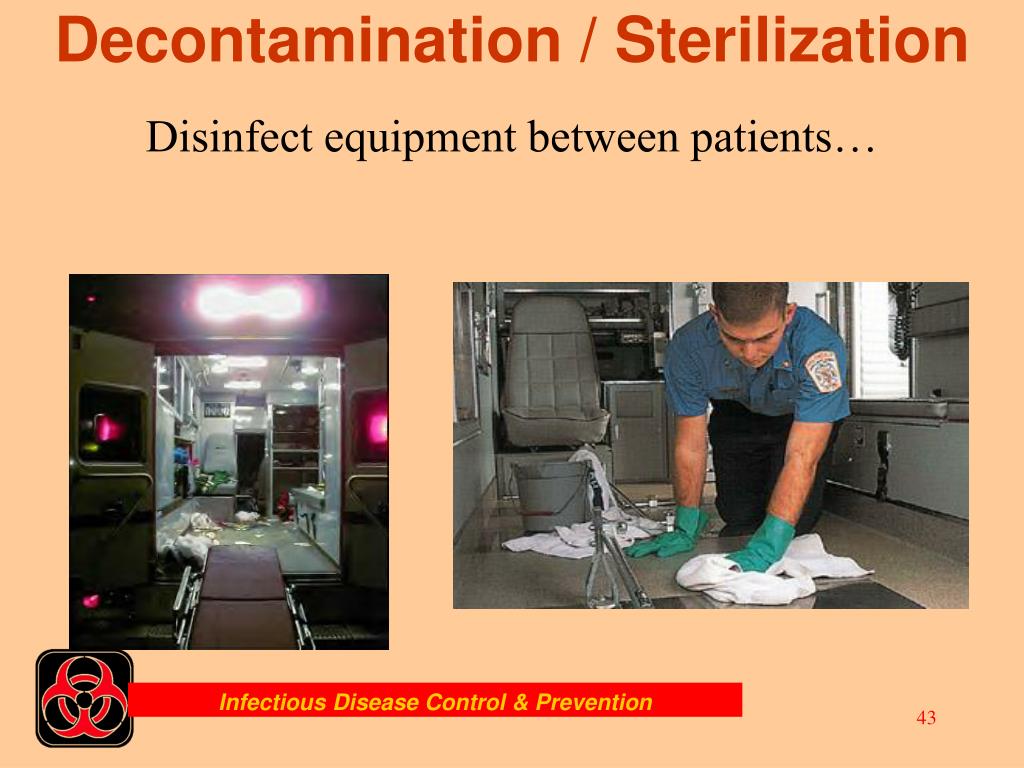 Decontamination / Sterilization

Disinfect equipment between patients…

Infectious Disease Control & Prevention

43